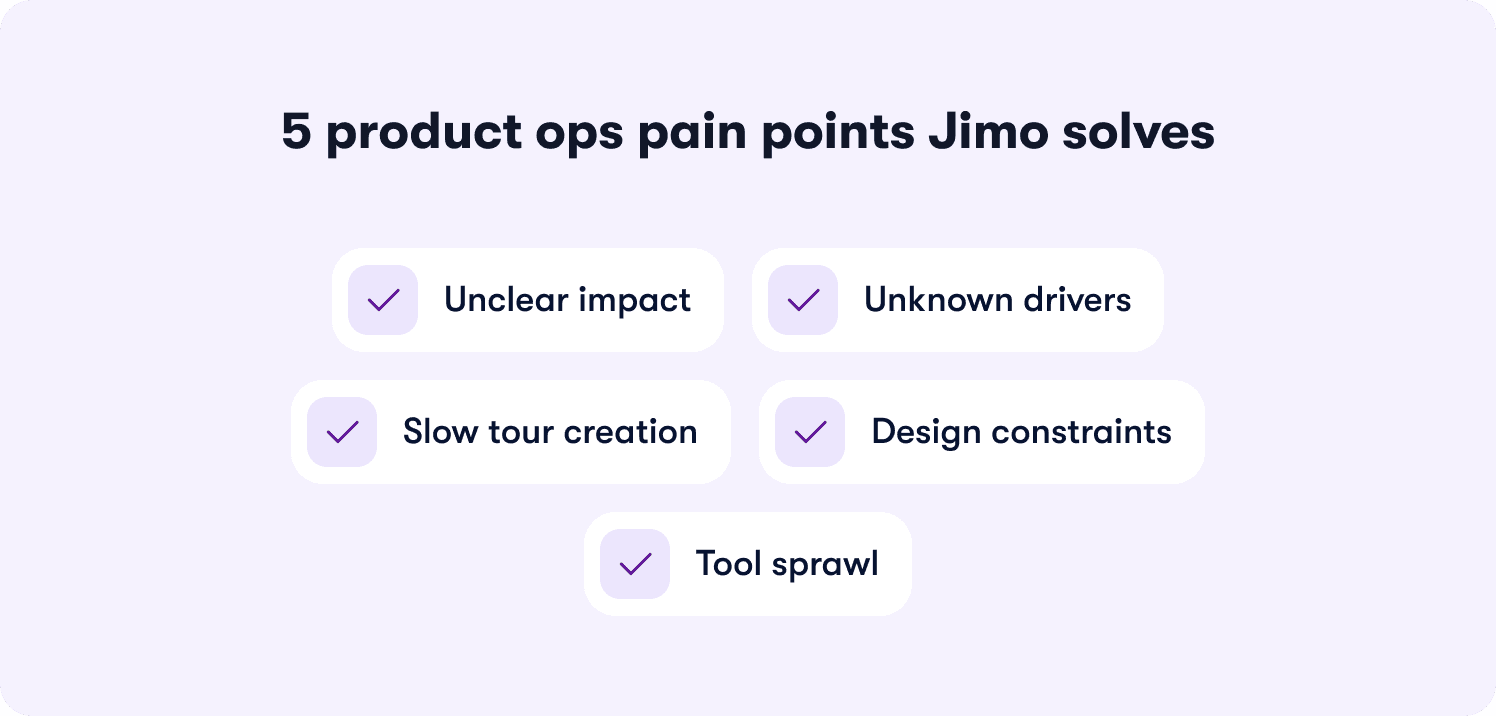 5 product ops pain points Jimo solves

Unclear impact

Unknown drivers

Slow tour creation

Design constraints

Tool sprawl